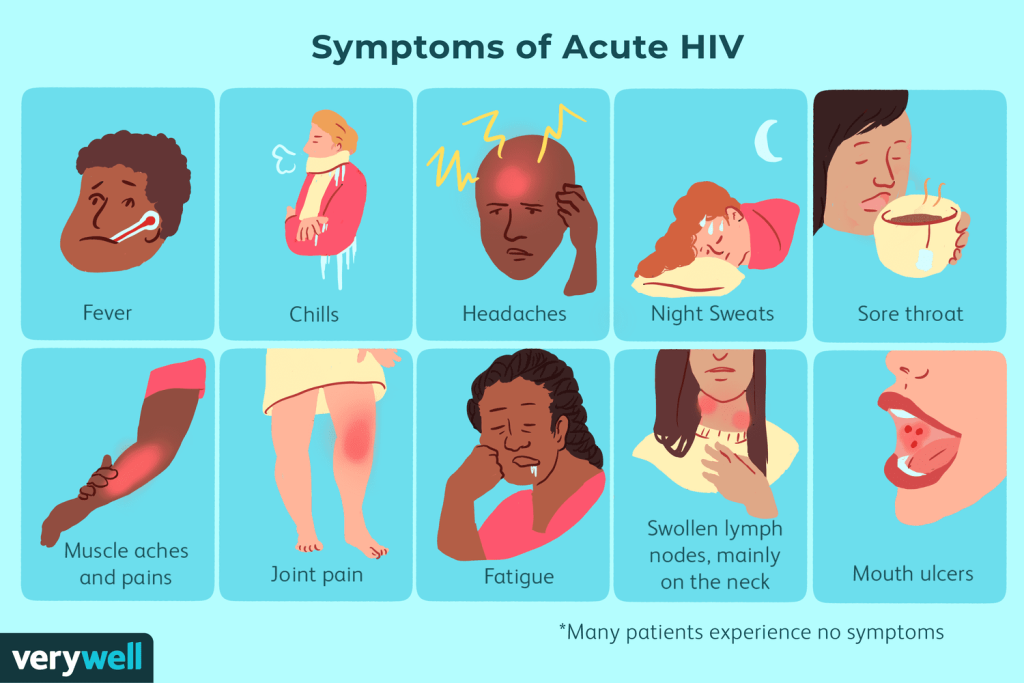 Symptoms of Acute HIV

Fever

Chills

Headaches

Night Sweats

Sore throat

Muscle aches and pains

Joint pain

Fatigue

Swollen lymph nodes, mainly on the neck

Mouth ulcers

*Many patients experience no symptoms

verywell